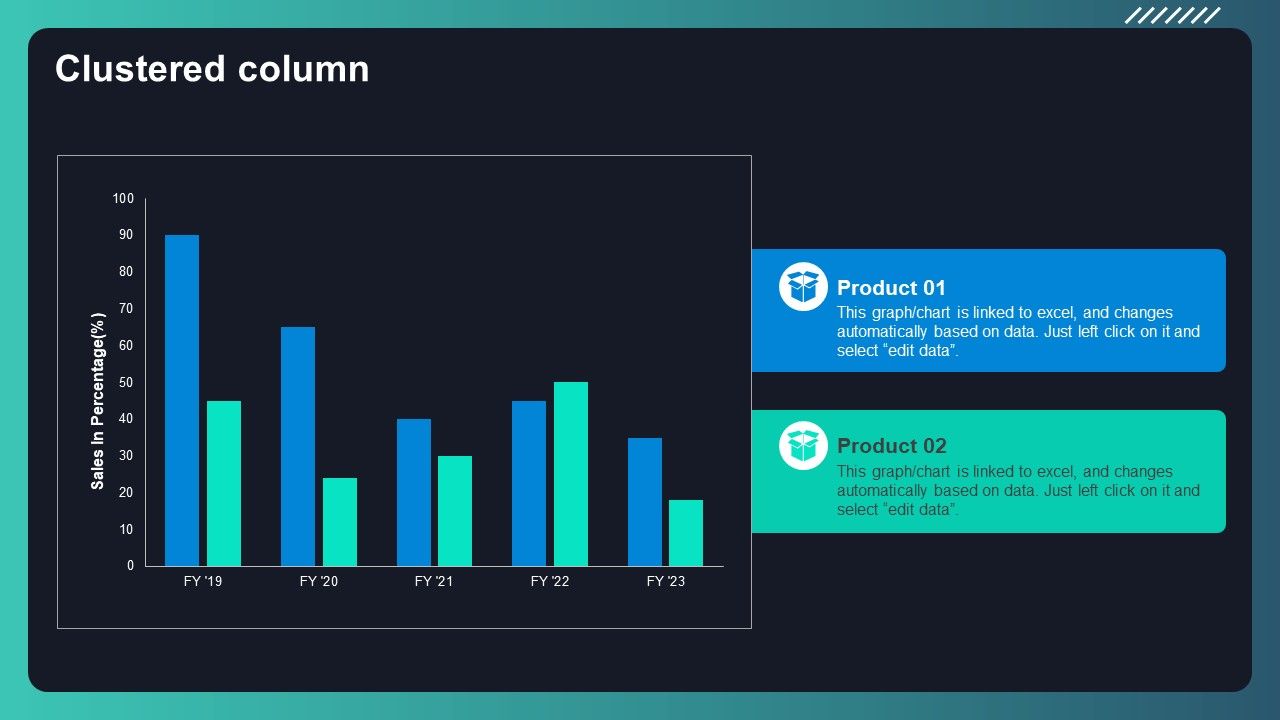 Clustered column

Sales In Percentage(%)

100
90
80
70
60
50
40
30
20
10
0

FY '19
FY '20
FY '21
FY '22
FY '23

Product 01
This graph/chart is linked to excel, and changes automatically based on data. Just left click on it and select “edit data”.

Product 02
This graph/chart is linked to excel, and changes automatically based on data. Just left click on it and select “edit data”.